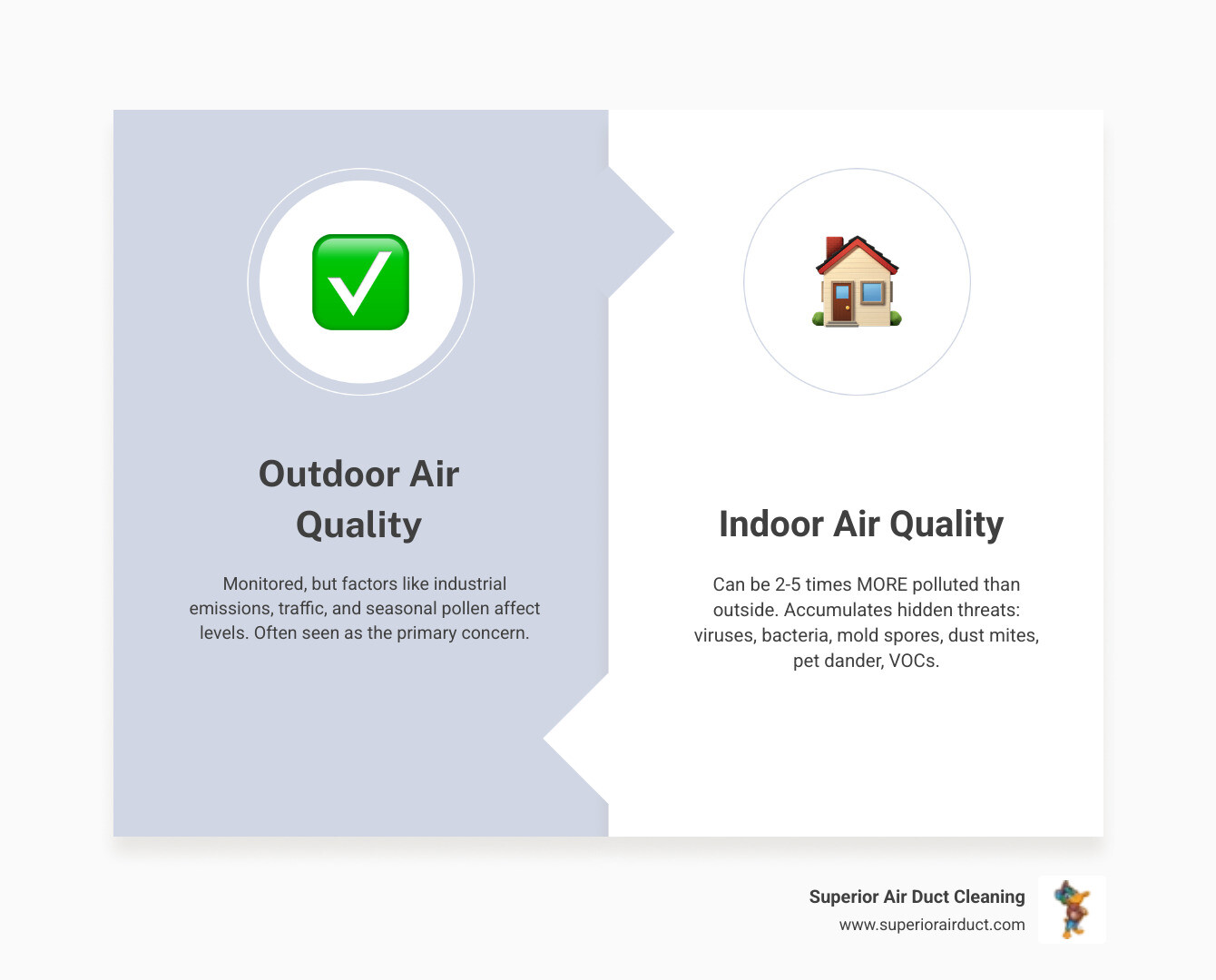 Outdoor Air Quality

Monitored, but factors like industrial emissions, traffic, and seasonal pollen affect levels. Often seen as the primary concern.

Indoor Air Quality

Can be 2-5 times MORE polluted than outside. Accumulates hidden threats: viruses, bacteria, mold spores, dust mites, pet dander, VOCs.

Superior Air Duct Cleaning
www.superiorairduct.com